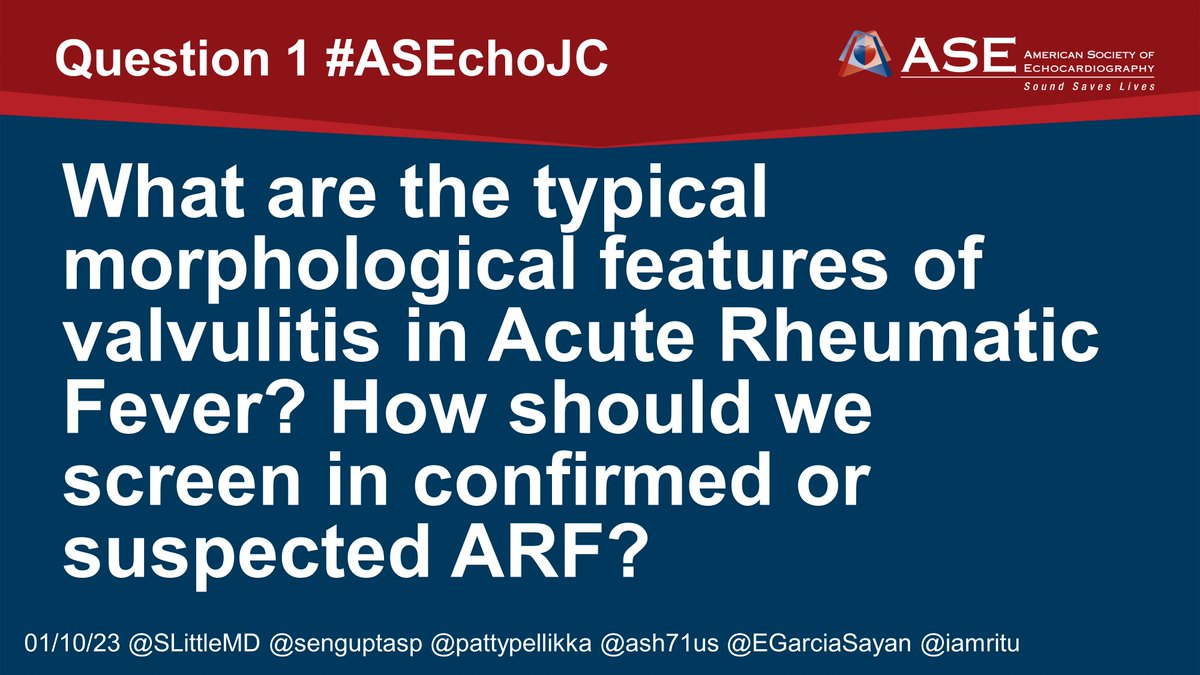 Question 1 #ASEchoJC

ASE AMERICAN SOCIETY OF ECHOCARDIOGRAPHY
Sound Saves Lives

What are the typical morphological features of valvulitis in Acute Rheumatic Fever? How should we screen in confirmed or suspected ARF?

01/10/23 @SLittleMD @senguptasp @pattypellikka @ash71us @EGarciaSayan @iamritu